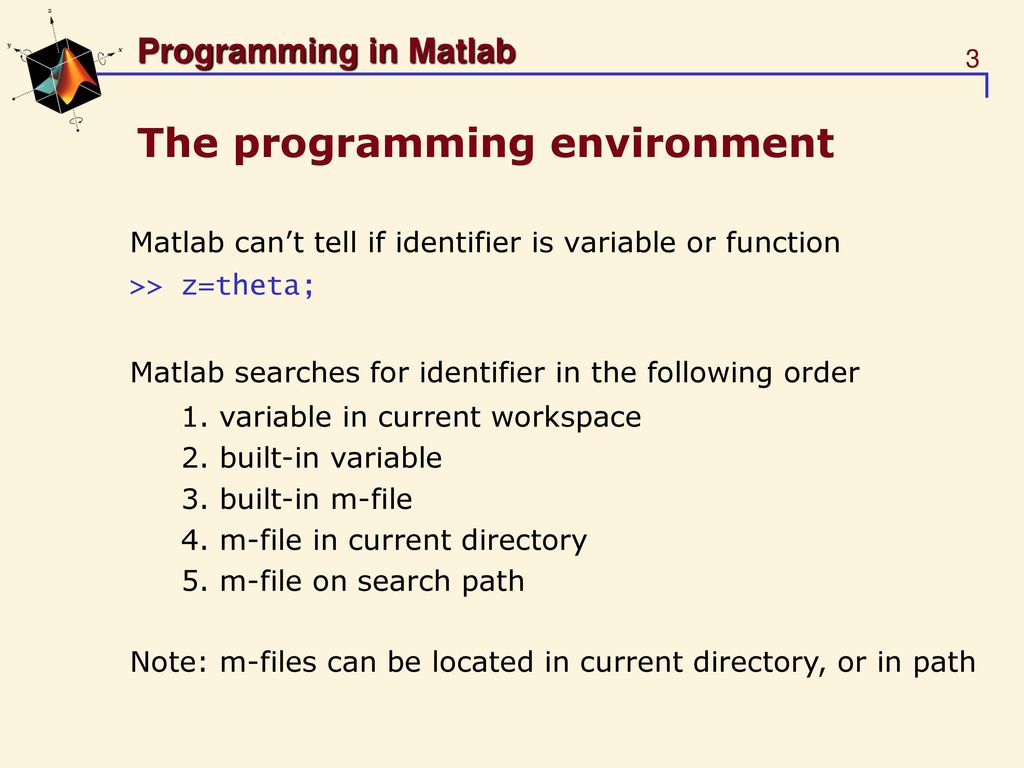 Programming in Matlab

3

The programming environment

Matlab can’t tell if identifier is variable or function
>> z=theta;

Matlab searches for identifier in the following order
1. variable in current workspace
2. built-in variable
3. built-in m-file
4. m-file in current directory
5. m-file on search path

Note: m-files can be located in current directory, or in path